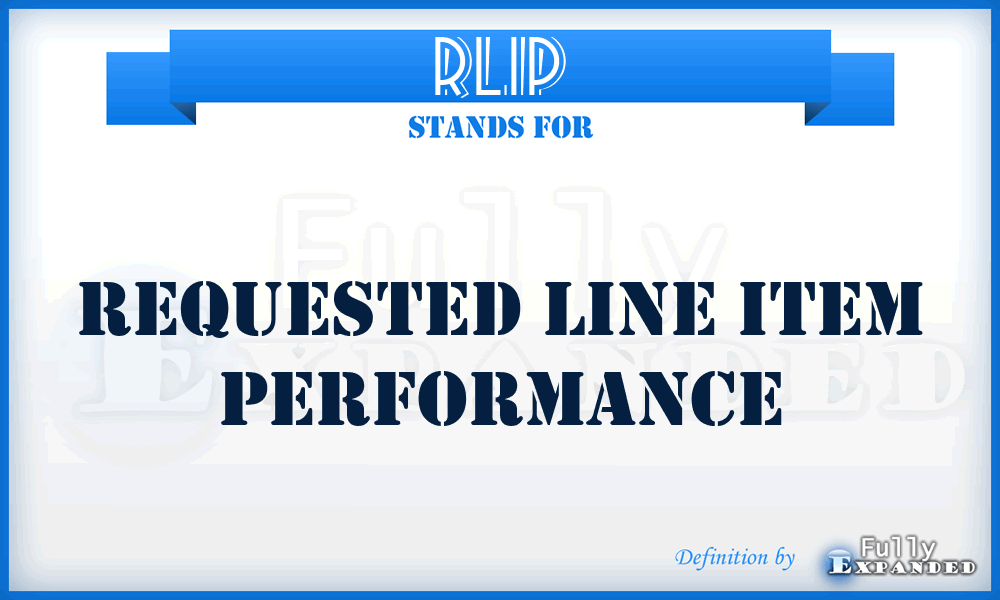 RLIP
STANDS FOR

Fully Expanded

REQUESTED LINE ITEM PERFORMANCE

Definition by Fully Expanded